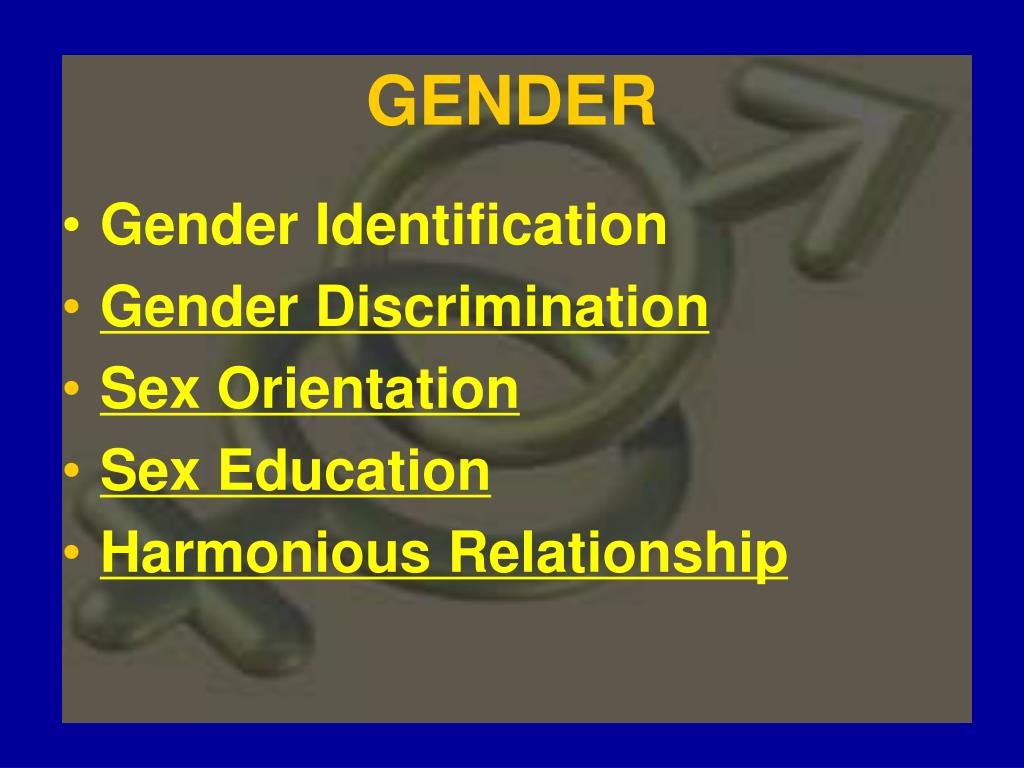 GENDER

• Gender Identification
• Gender Discrimination
• Sex Orientation
• Sex Education
• Harmonious Relationship